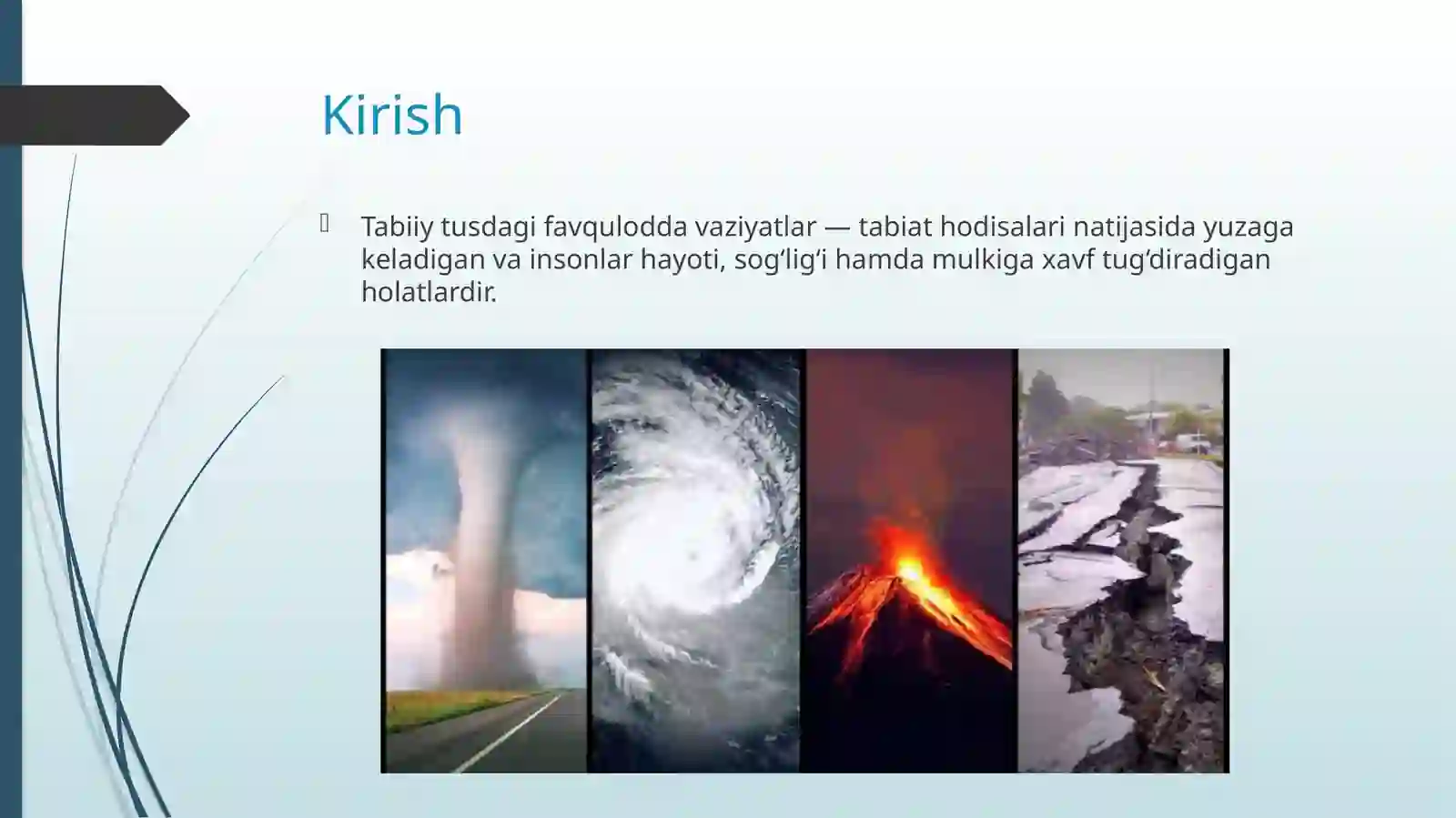 Kirish

Tabiiy tusdagi favqulodda vaziyatlar — tabiat hodisalari natijasida yuzaga keladigan va insonlar hayoti, sog‘lig‘i hamda mulkiga xavf tug‘diradigan holatlardir.